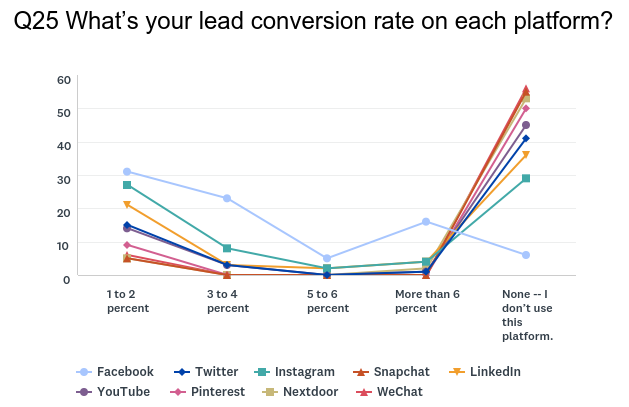 Q25 What's your lead conversion rate on each platform?

60
50
40
30
20
10
0

1 to 2 percent
3 to 4 percent
5 to 6 percent
More than 6 percent
None -- I don't use this platform.

Facebook
Twitter
Instagram
Snapchat
LinkedIn
YouTube
Pinterest
Nextdoor
WeChat